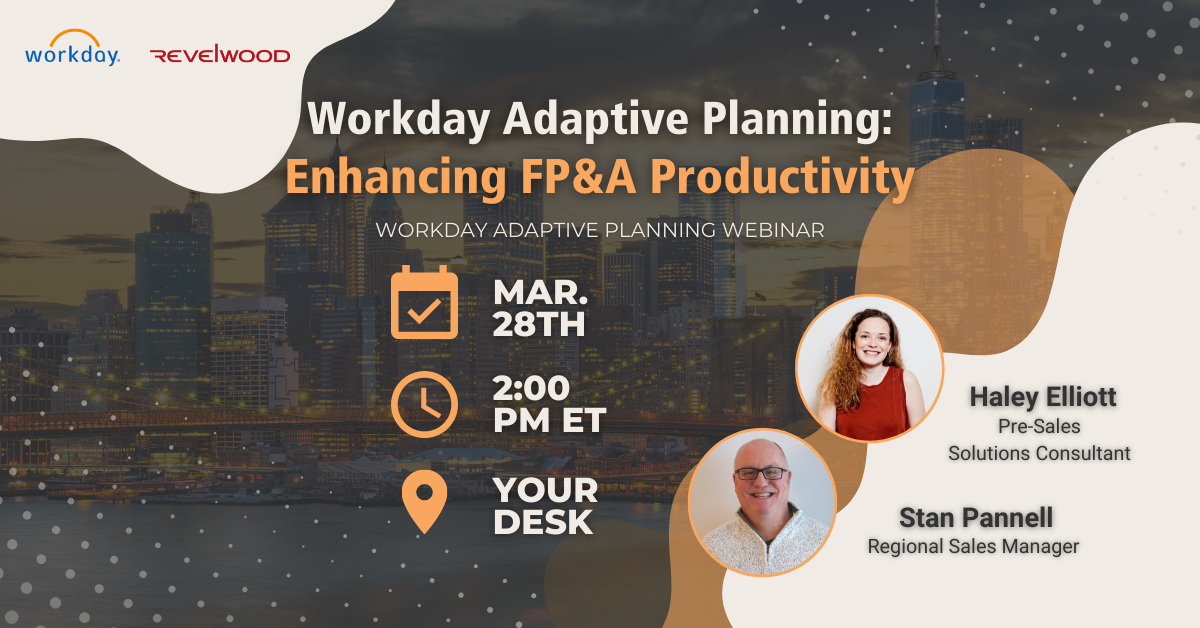 workday.

REVELWOOD

Workday Adaptive Planning:
Enhancing FP&A Productivity

WORKDAY ADAPTIVE PLANNING WEBINAR

MAR. 28TH

2:00 PM ET

YOUR DESK

Haley Elliott
Pre-Sales
Solutions Consultant

Stan Pannell
Regional Sales Manager